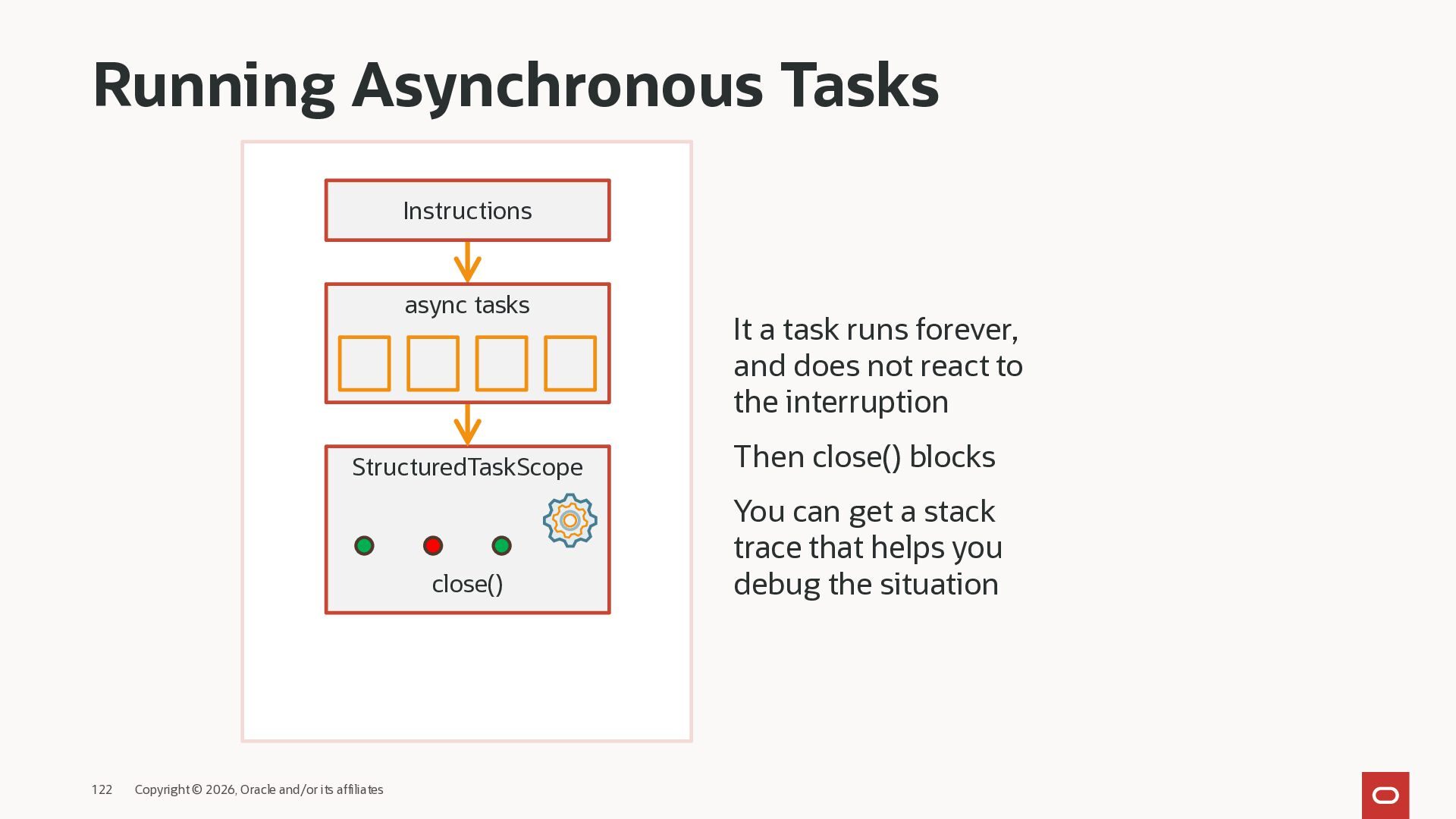 Running Asynchronous Tasks

Instructions

async tasks

StructuredTaskScope

close()

It a task runs forever, and does not react to the interruption

Then close() blocks

You can get a stack trace that helps you debug the situation

122 Copyright © 2026, Oracle and/or its affiliates